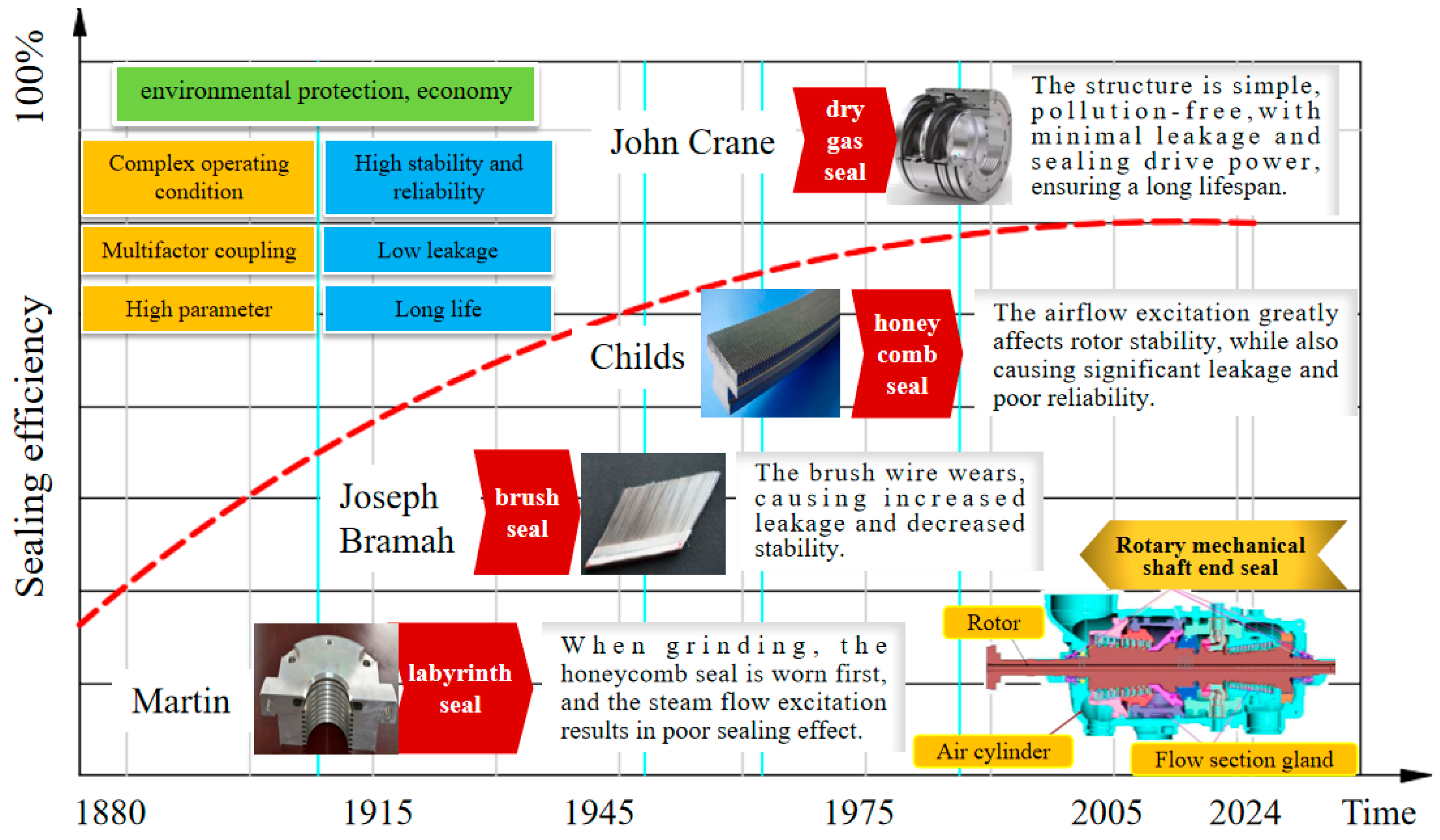 100%

Sealing efficiency

environmental protection, economy

Complex operating condition

High stability and reliability

Multifactor coupling

Low leakage

High parameter

Long life

John Crane

dry gas seal

The structure is simple, pollution-free, with minimal leakage and sealing drive power, ensuring a long lifespan.

Childs

honey comb seal

The airflow excitation greatly affects rotor stability, while also causing significant leakage and poor reliability.

Joseph Bramah

brush seal

The brush wire wears, causing increased leakage and decreased stability.

Rotary mechanical shaft end seal

Martin

labyrinth seal

When grinding, the honeycomb seal is worn first, and the steam flow excitation results in poor sealing effect.

Rotor

Air cylinder

Flow section gland

1880 1915 1945 1975 2005 2024 Time